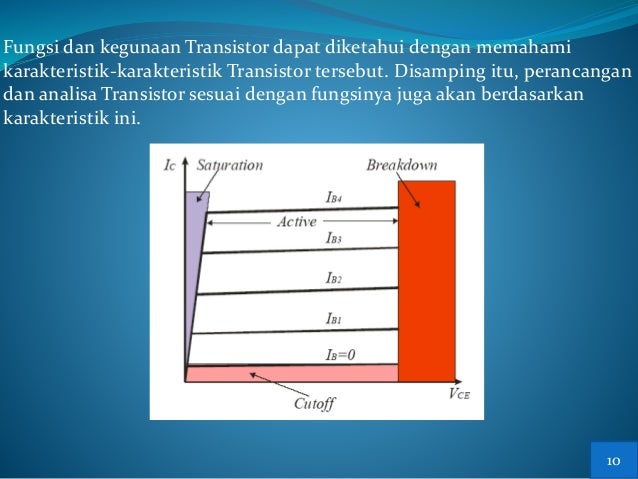 Fungsi dan kegunaan Transistor dapat diketahui dengan memahami karakteristik-karakteristik Transistor tersebut. Disamping itu, perancangan dan analisa Transistor sesuai dengan fungsinya juga akan berdasarkan karakteristik ini.

$I_C$ Saturation Breakdown

$I_{B4}$

Active

$I_{B3}$

$I_{B2}$

$I_{B1}$

$I_B=0$

Cutoff $V_{CE}$

10